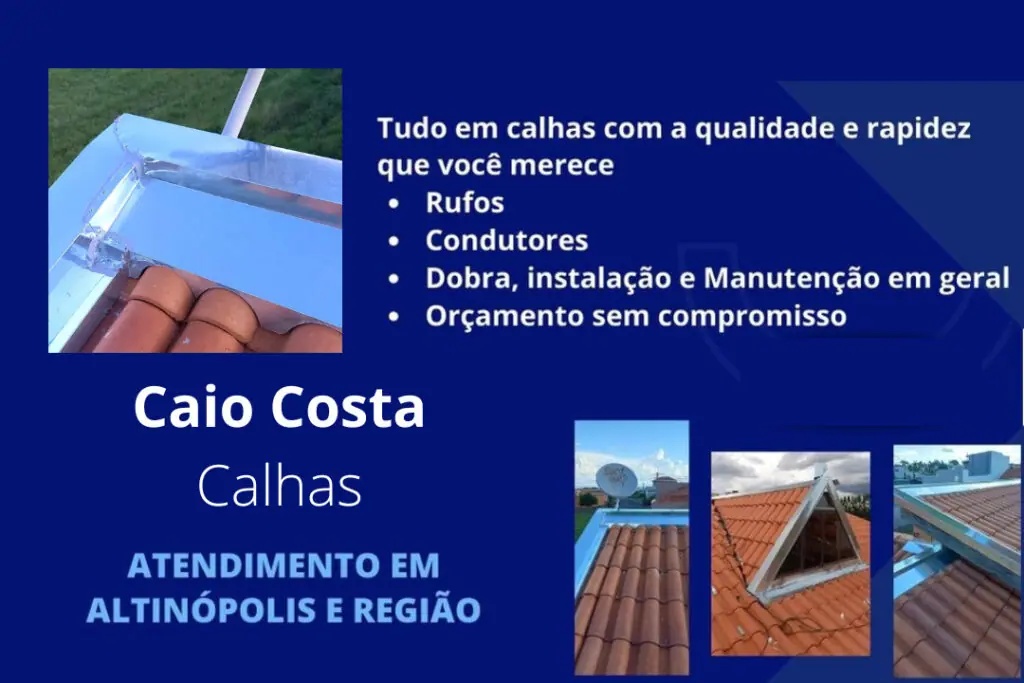 Tudo em calhas com a qualidade e rapidez que você merece
• Rufos
• Condutores
• Dobra, instalação e Manutenção em geral
• Orçamento sem compromisso

Caio Costa
Calhas

ATENDIMENTO EM ALTINÓPOLIS E REGIÃO